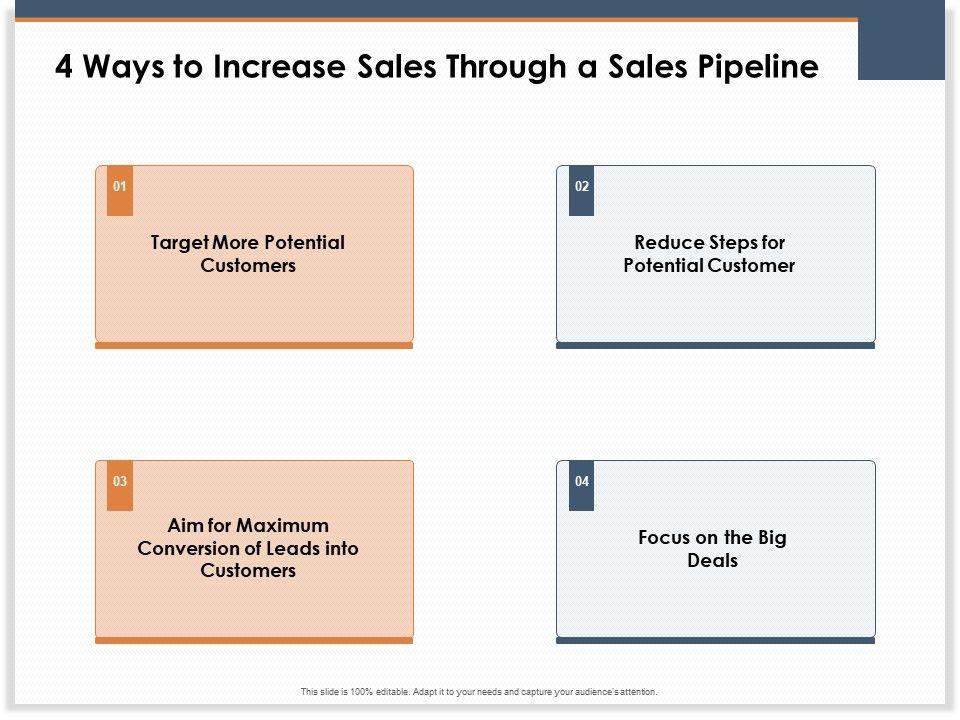 4 Ways to Increase Sales Through a Sales Pipeline

01

Target More Potential Customers

02

Reduce Steps for Potential Customer

03

Aim for Maximum Conversion of Leads into Customers

04

Focus on the Big Deals

This slide is 100% editable. Adapt it to your needs and capture your audience's attention.